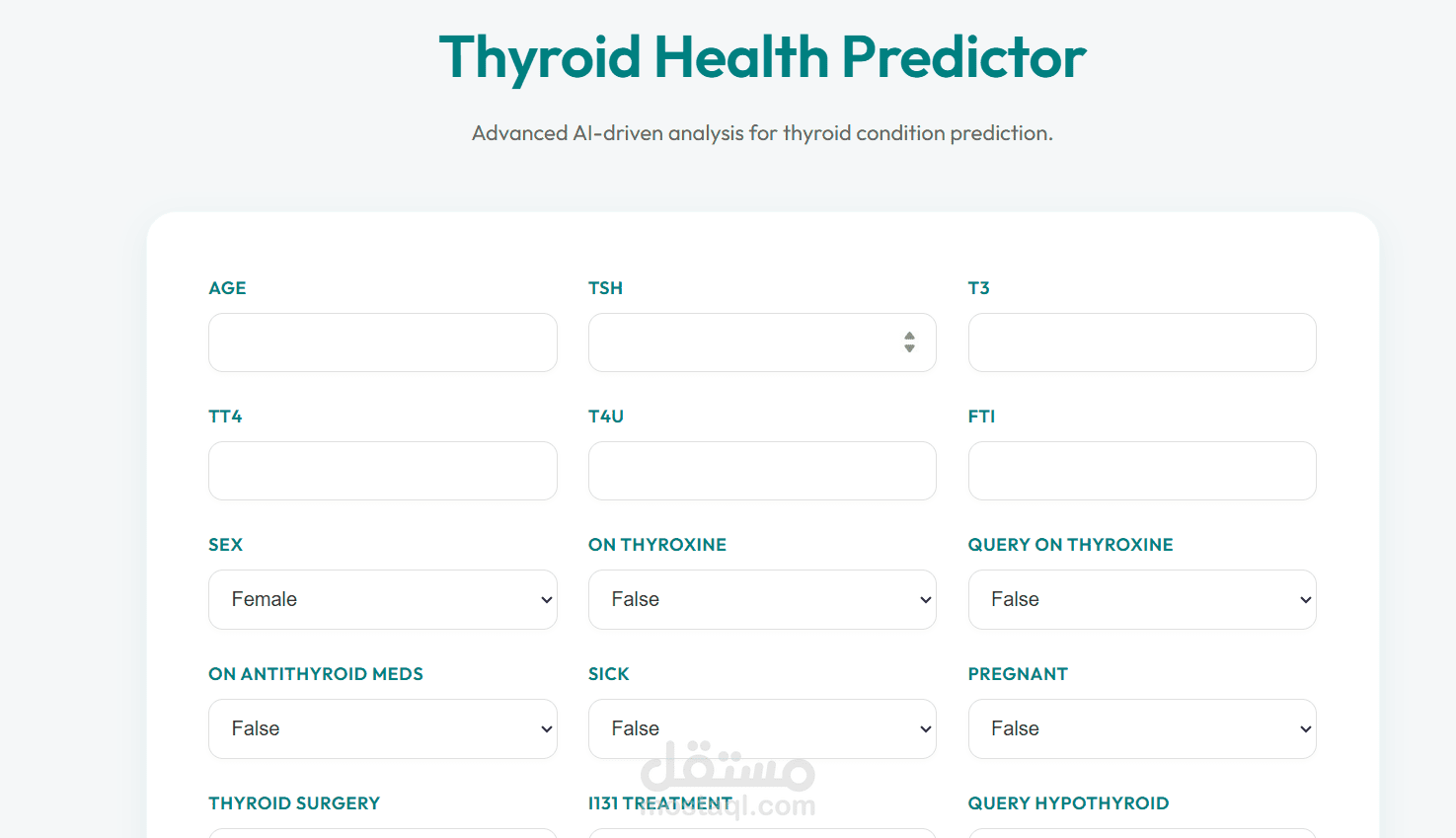 Thyroid Health Predictor

Advanced AI-driven analysis for thyroid condition prediction.

AGE

TSH

T3

TT4

T4U

FTI

SEX

Female

ON THYROXINE

False

QUERY ON THYROXINE

False

ON ANTITHYROID MEDS

False

SICK

False

PREGNANT

False

THYROID SURGERY

I131 TREATMENT

QUERY HYPOTHYROID

مستقل
mostaql.com